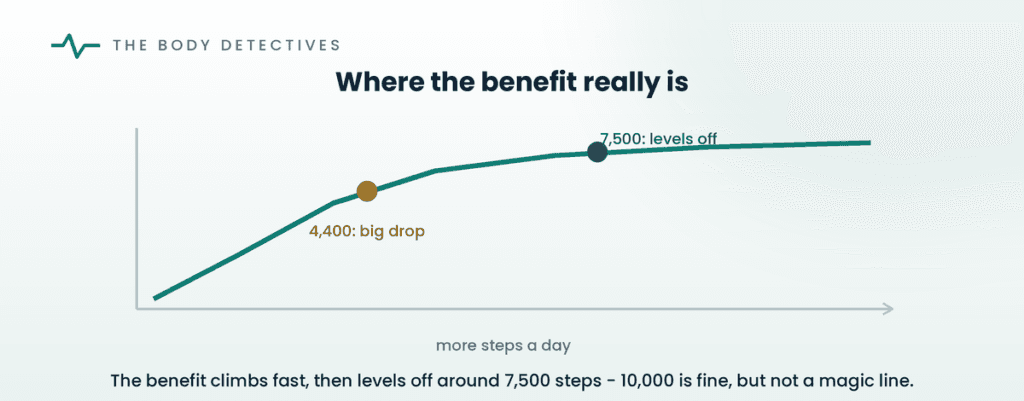 THE BODY DETECTIVES

Where the benefit really is

7,500: levels off

4,400: big drop

more steps a day

The benefit climbs fast, then levels off around 7,500 steps - 10,000 is fine, but not a magic line.